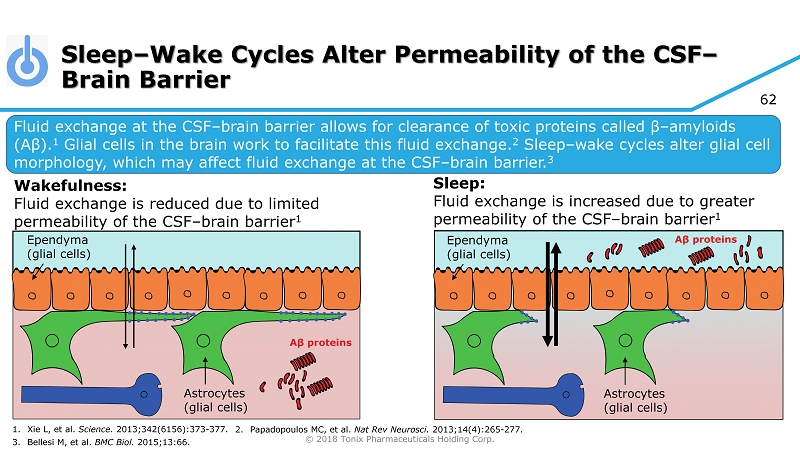 Sleep–Wake Cycles Alter Permeability of the CSF–Brain Barrier

62

Fluid exchange at the CSF–brain barrier allows for clearance of toxic proteins called β–amyloids (Aβ).$^1$ Glial cells in the brain work to facilitate this fluid exchange.$^2$ Sleep–wake cycles alter glial cell morphology, which may affect fluid exchange at the CSF–brain barrier.$^3$

Wakefulness:
Fluid exchange is reduced due to limited permeability of the CSF–brain barrier$^1$

Ependyma (glial cells)

Aβ proteins

Astrocytes (glial cells)

Sleep:
Fluid exchange is increased due to greater permeability of the CSF–brain barrier$^1$

Ependyma (glial cells)

Aβ proteins

Astrocytes (glial cells)

1. Xie L, et al. Science. 2013;342(6156):373-377. 2. Papadopoulos MC, et al. Nat Rev Neurosci. 2013;14(4):265-277.
3. Bellesi M, et al. BMC Biol. 2015;13:66.

© 2018 Tonix Pharmaceuticals Holding Corp.